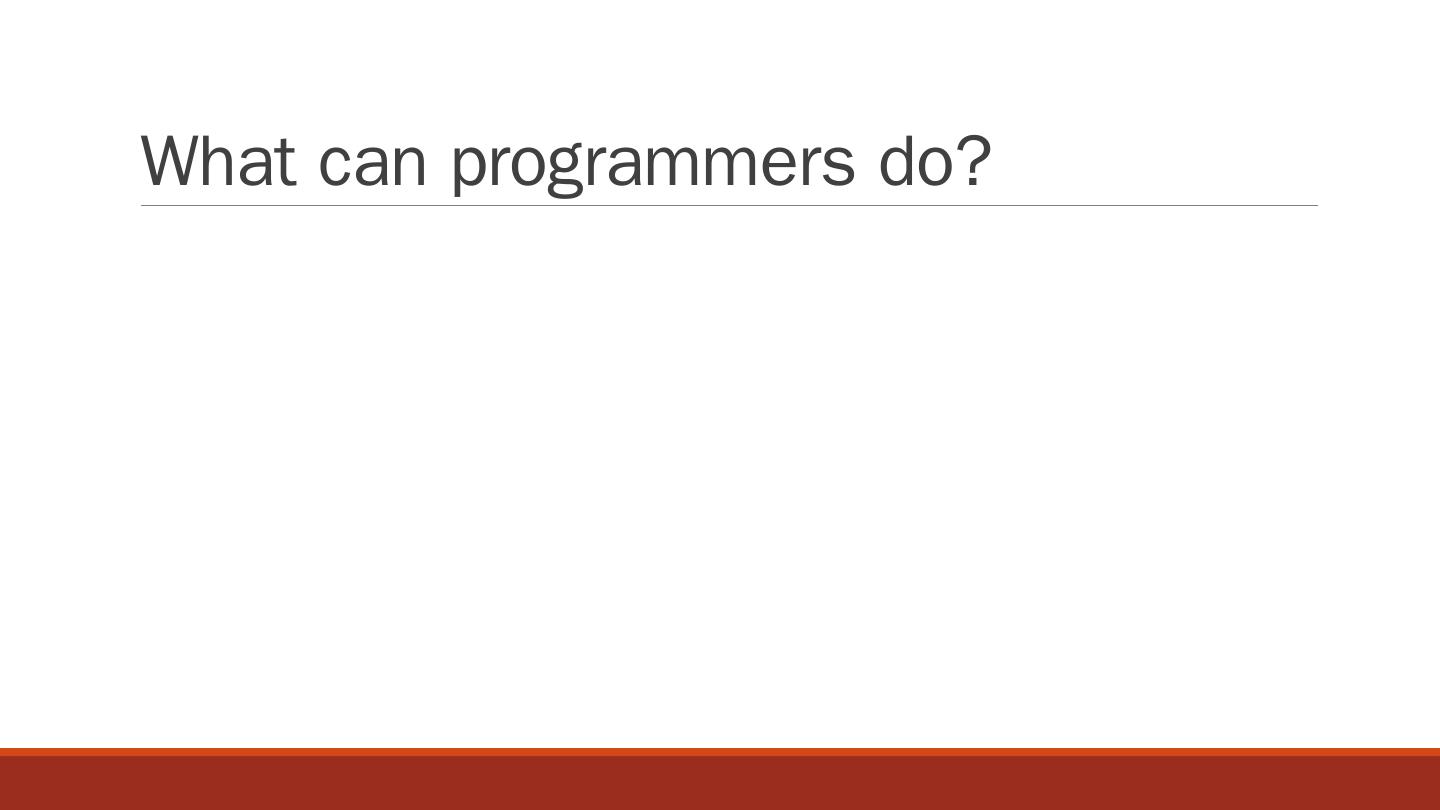 What can programmers do?